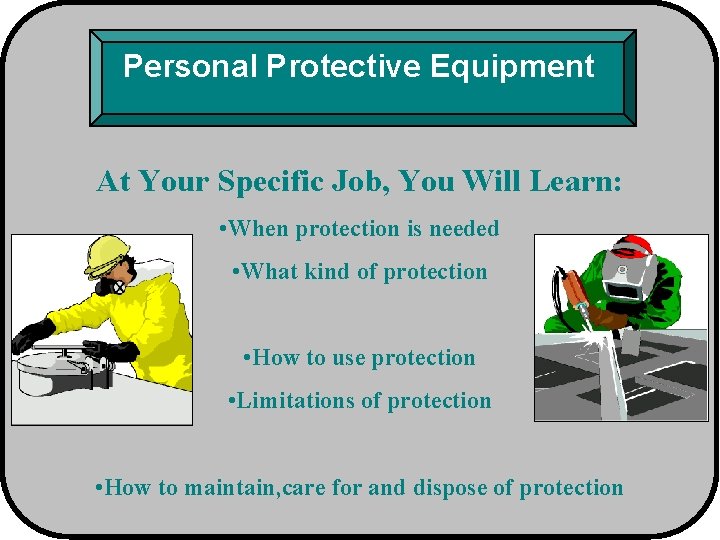 Personal Protective Equipment

At Your Specific Job, You Will Learn:

•When protection is needed

•What kind of protection

•How to use protection

•Limitations of protection

•How to maintain,care for and dispose of protection